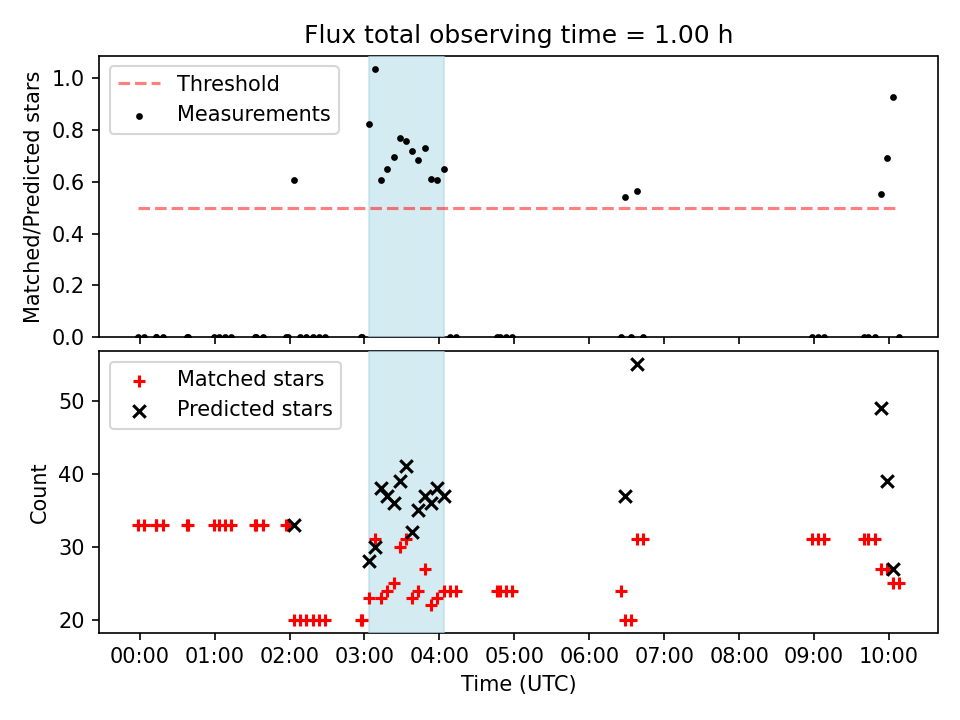 Flux total observing time = 1.00 h

Threshold
Measurements

Matched/Predicted stars

1.0
0.8
0.6
0.4
0.2
0.0

Matched stars
Predicted stars

Count

50
40
30
20

00:00 01:00 02:00 03:00 04:00 05:00 06:00 07:00 08:00 09:00 10:00

Time (UTC)